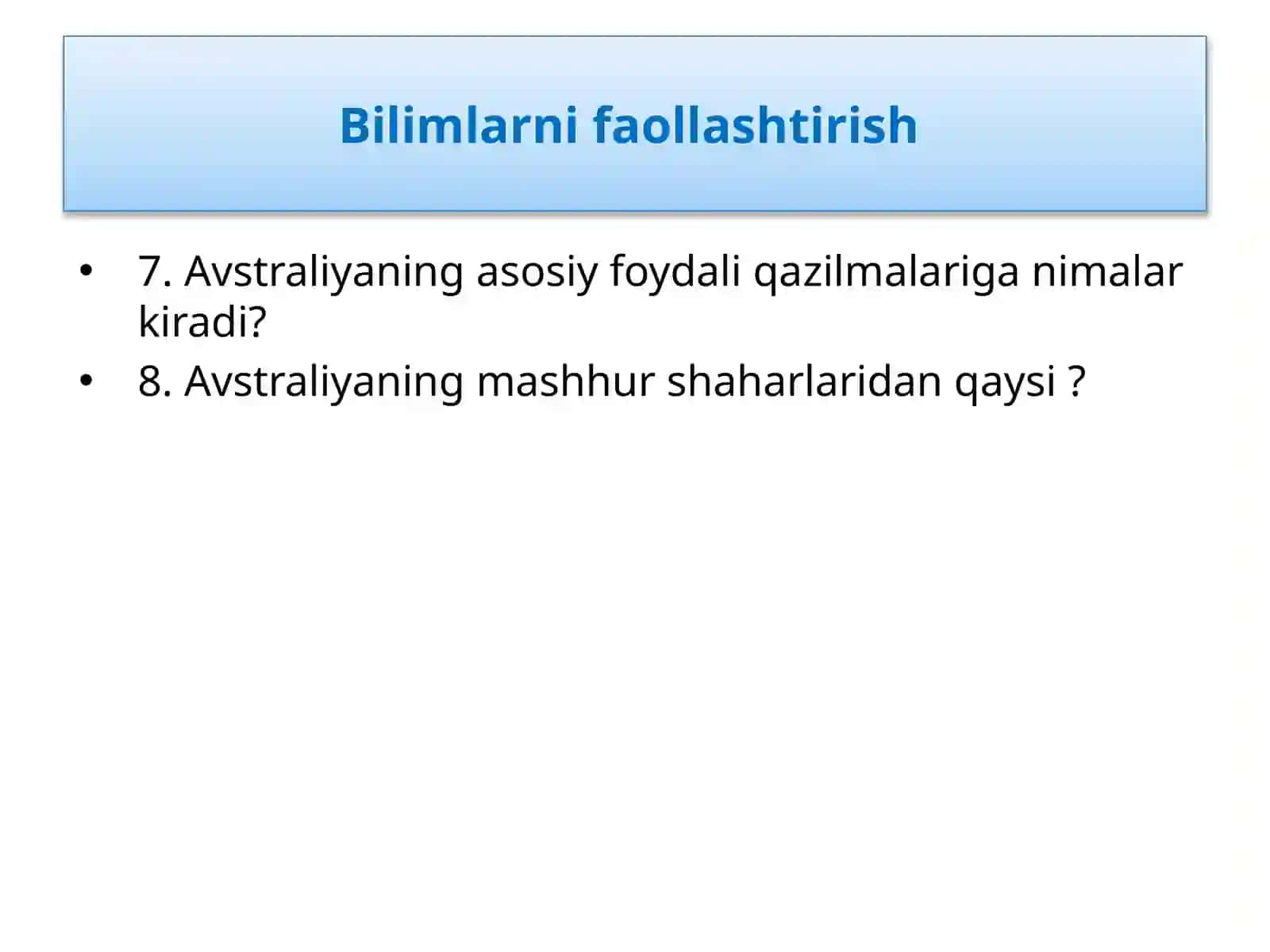 Bilimlarni faollashtirish

• 7. Avstraliyaning asosiy foydali qazilmalariga nimalar kiradi?
• 8. Avstraliyaning mashhur shaharlaridan qaysi ?